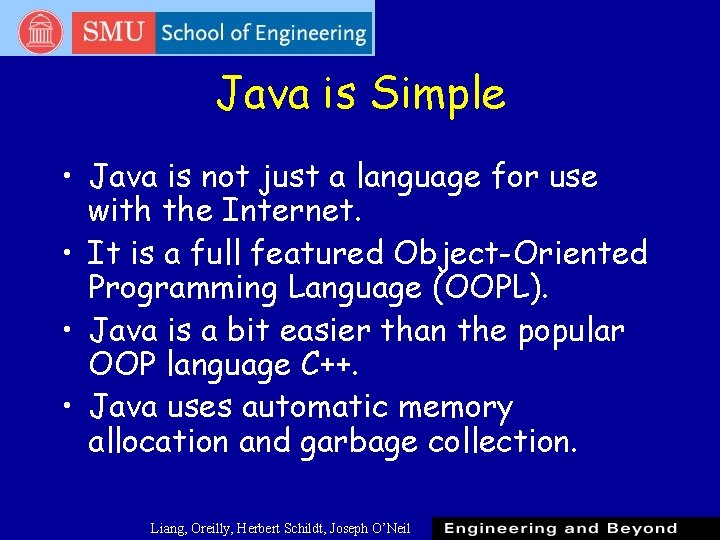 SMU School of Engineering

Java is Simple

• Java is not just a language for use with the Internet.

• It is a full featured Object-Oriented Programming Language (OOPL).

• Java is a bit easier than the popular OOP language C++.

• Java uses automatic memory allocation and garbage collection.

Liang, Oreilly, Herbert Schildt, Joseph O'Neil

Engineering and Beyond